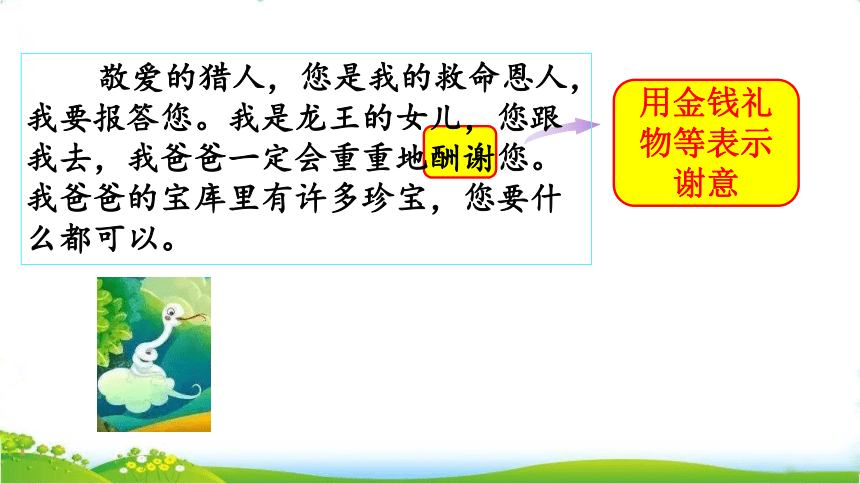 敬爱的猎人，您是我的救命恩人，我要报答您。我是龙王的女儿，您跟我去，我爸爸一定会重重地酬谢您。我爸爸的宝库里有许多珍宝，您要什么都可以。

用金钱礼物等表示谢意